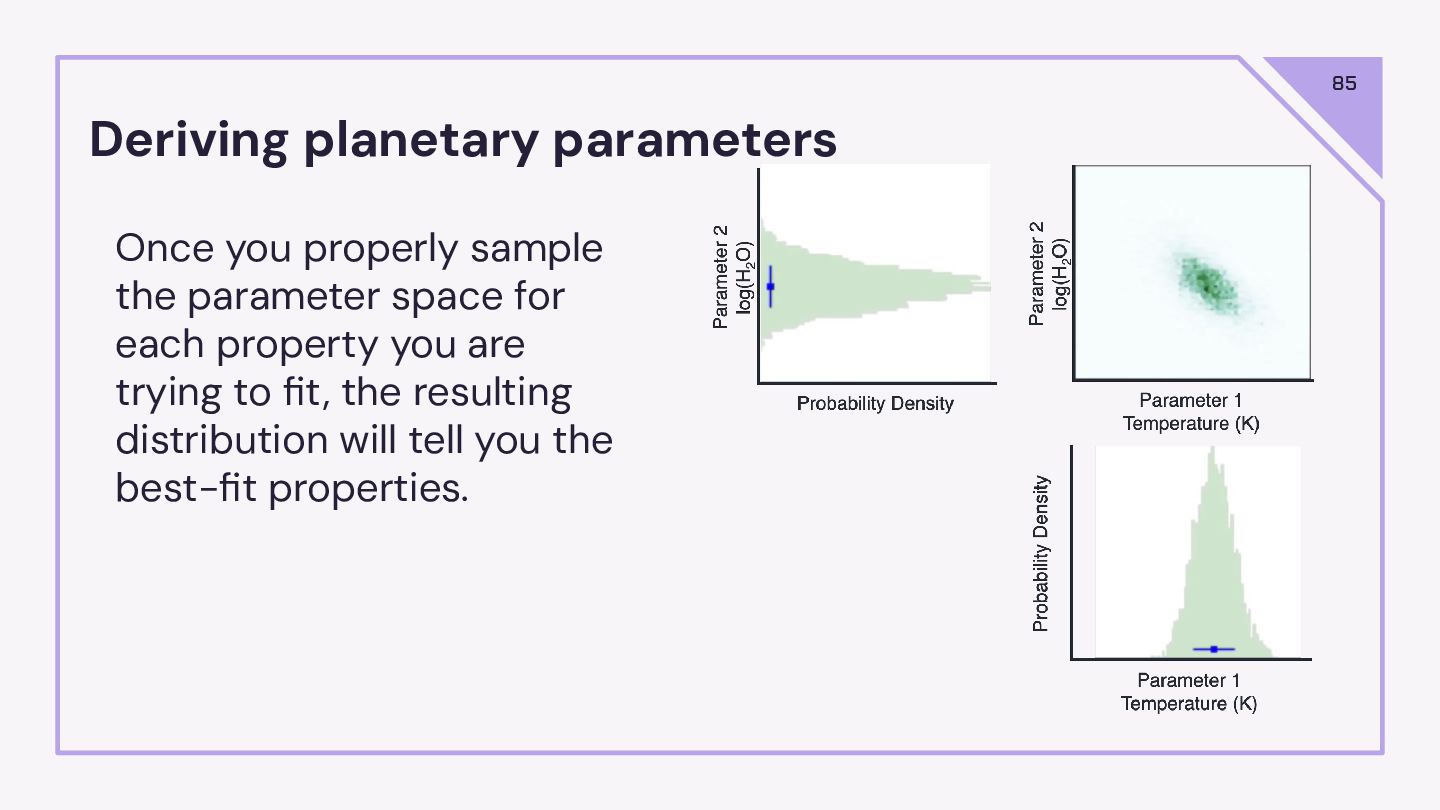 85

Deriving planetary parameters

Once you properly sample the parameter space for each property you are trying to fit, the resulting distribution will tell you the best-fit properties.

Parameter 2
log($H_2O$)

Probability Density

Parameter 2
log($H_2O$)

Parameter 1
Temperature (K)

Probability Density

Parameter 1
Temperature (K)